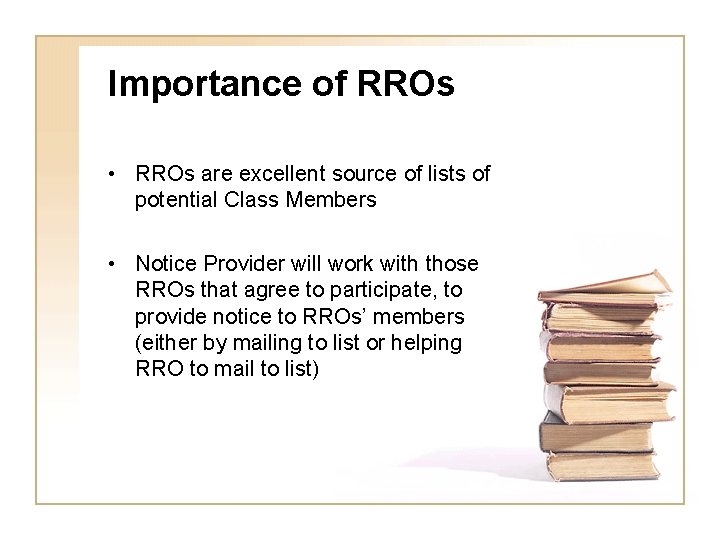 Importance of RROs

• RROs are excellent source of lists of potential Class Members

• Notice Provider will work with those RROs that agree to participate, to provide notice to RROs' members (either by mailing to list or helping RRO to mail to list)